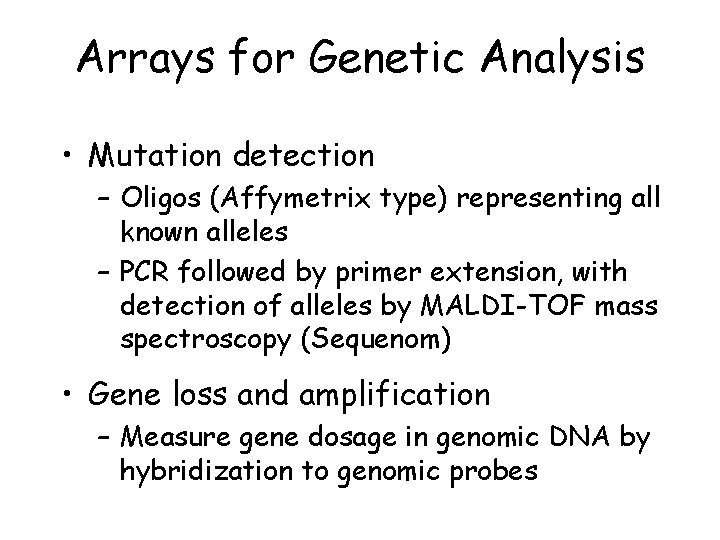 Arrays for Genetic Analysis

• Mutation detection
  – Oligos (Affymetrix type) representing all known alleles
  – PCR followed by primer extension, with detection of alleles by MALDI-TOF mass spectroscopy (Sequenom)

• Gene loss and amplification
  – Measure gene dosage in genomic DNA by hybridization to genomic probes